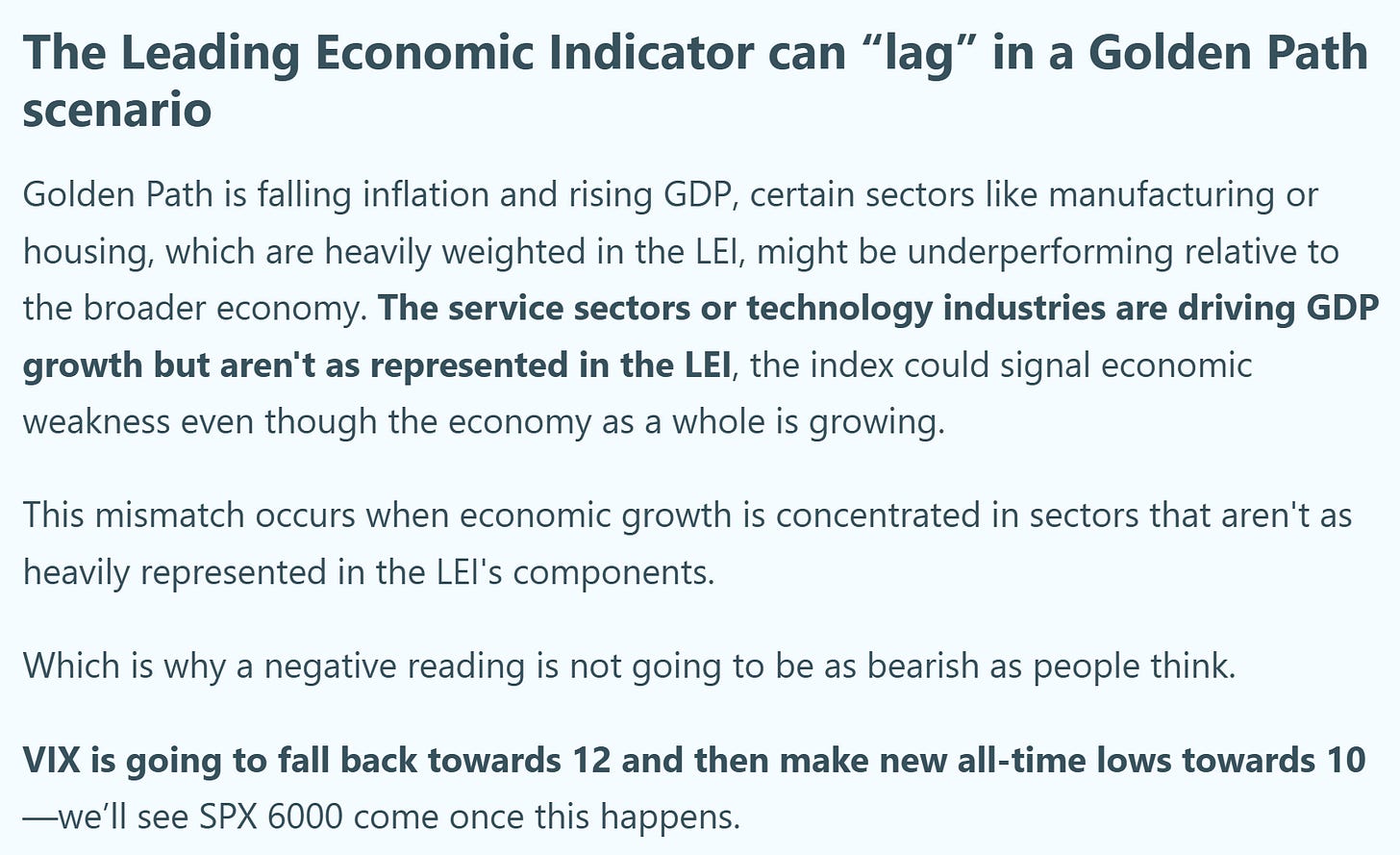 The Leading Economic Indicator can “lag” in a Golden Path scenario

Golden Path is falling inflation and rising GDP, certain sectors like manufacturing or housing, which are heavily weighted in the LEI, might be underperforming relative to the broader economy. The service sectors or technology industries are driving GDP growth but aren't as represented in the LEI, the index could signal economic weakness even though the economy as a whole is growing.

This mismatch occurs when economic growth is concentrated in sectors that aren't as heavily represented in the LEI's components.

Which is why a negative reading is not going to be as bearish as people think.

VIX is going to fall back towards 12 and then make new all-time lows towards 10—we’ll see SPX 6000 come once this happens.